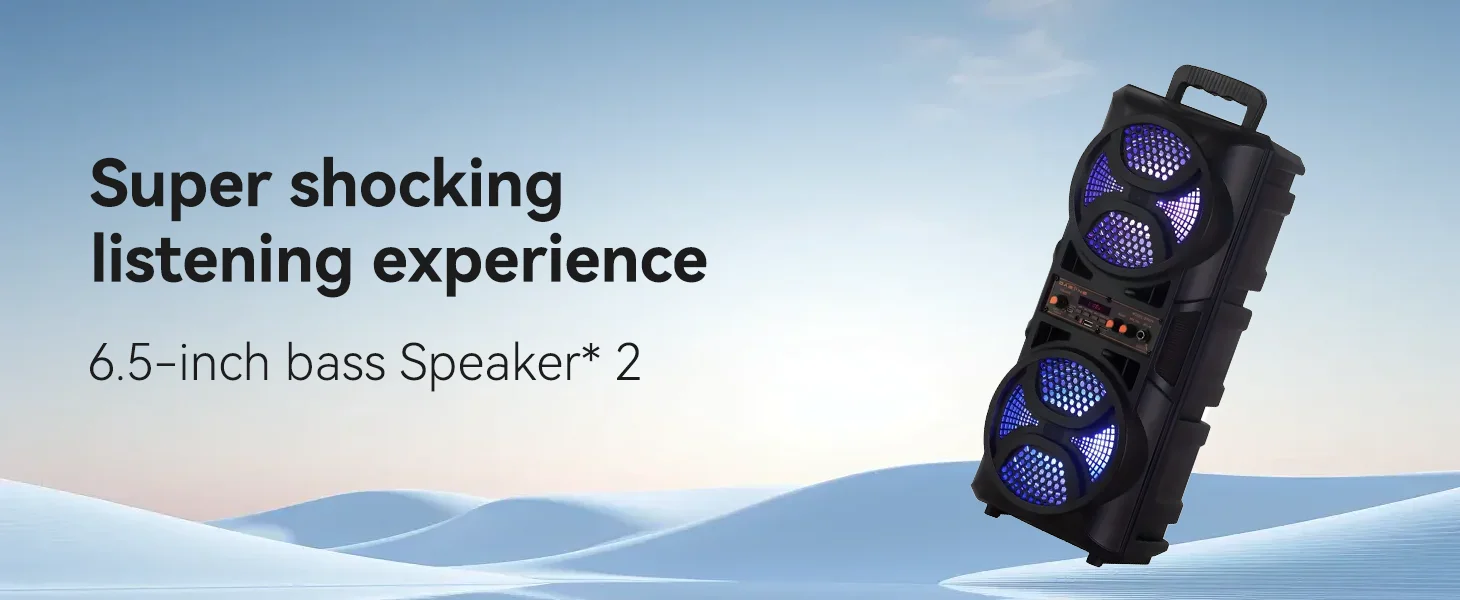 Super shocking listening experience

6.5-inch bass Speaker* 2